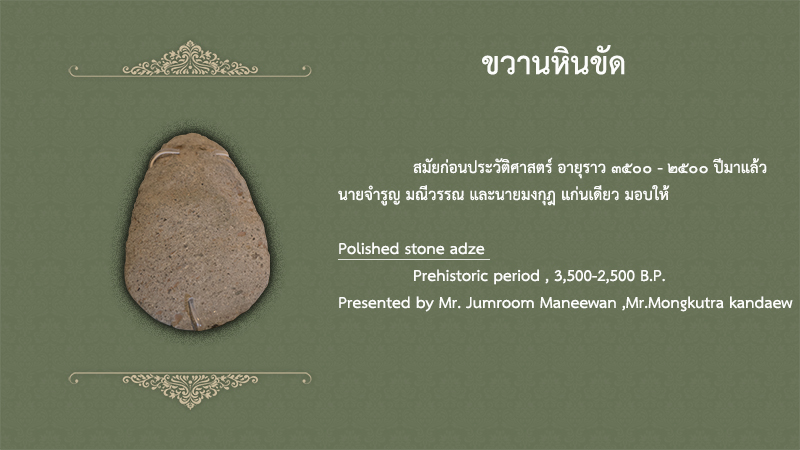 ขวานหินขัด

สมัยก่อนประวัติศาสตร์ อายุราว ๓๕๐๐ - ๒๕๐๐ ปีมาแล้ว นายจำรูญ มณีวรรณ และนายมงกุฎ แก่นเดียว มอบให้

Polished stone adze

Prehistoric period , 3,500-2,500 B.P.

Presented by Mr. Jumroom Maneewan ,Mr.Mongkutra kandaew